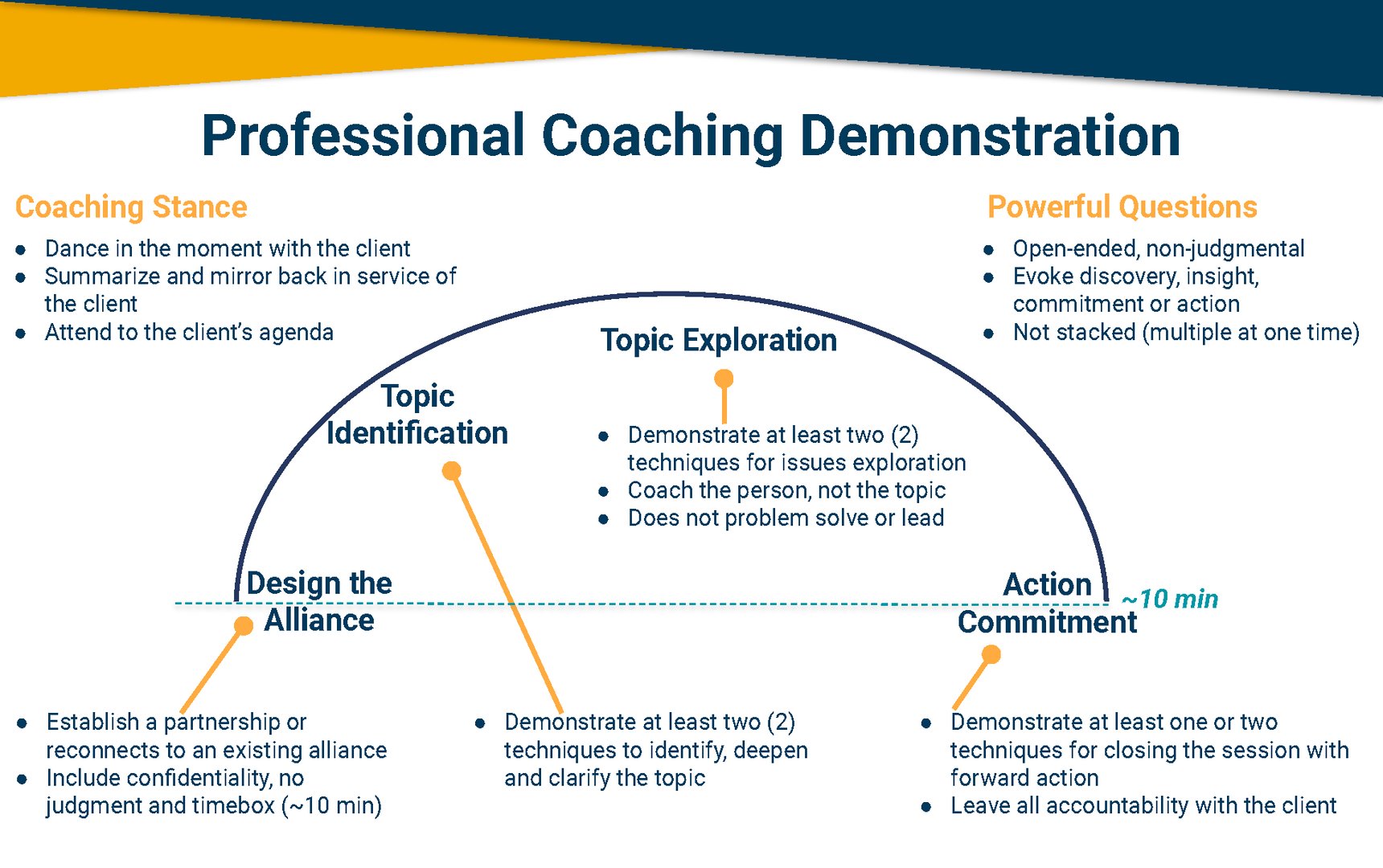 Professional Coaching Demonstration

Coaching Stance

- Dance in the moment with the client
- Summarize and mirror back in service of the client
- Attend to the client's agenda

Powerful Questions

- Open-ended, non-judgmental
- Evoke discovery, insight, commitment or action
- Not stacked (multiple at one time)

Topic Exploration

- Demonstrate at least two (2) techniques for issues exploration
- Coach the person, not the topic
- Does not problem solve or lead

Topic Identification

Design the Alliance

Action Commitment

~10 min

- Establish a partnership or reconnects to an existing alliance
- Include confidentiality, no judgment and timebox (~10 min)

- Demonstrate at least two (2) techniques to identify, deepen and clarify the topic

- Demonstrate at least one or two techniques for closing the session with forward action
- Leave all accountability with the client